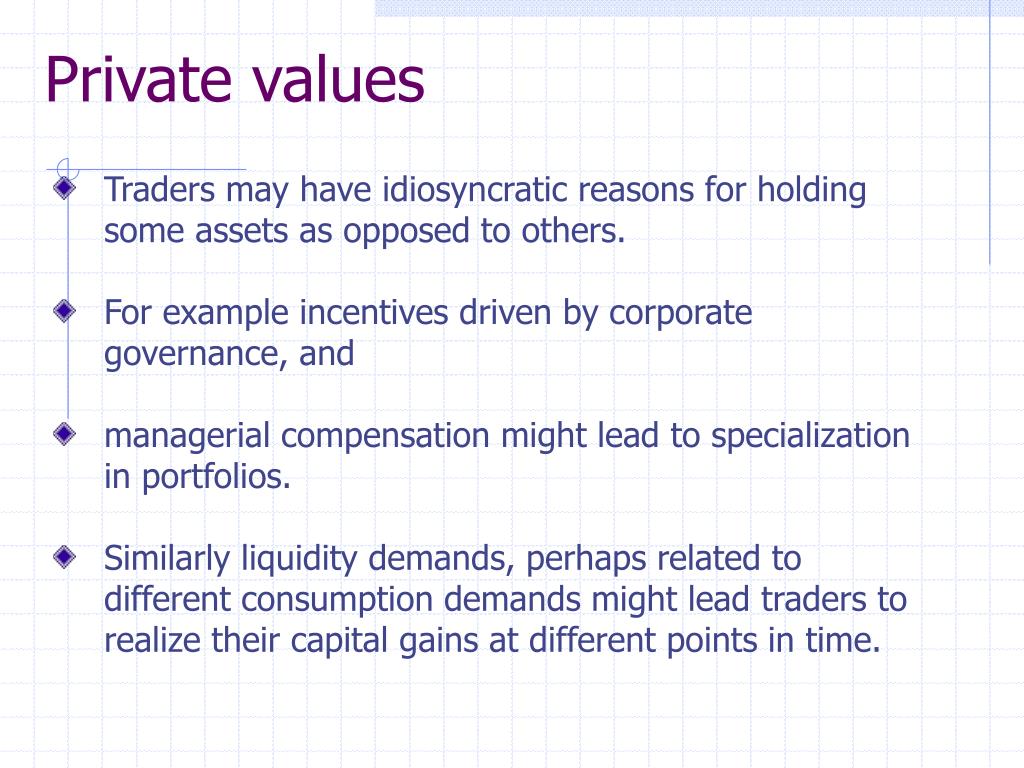 Private values

Traders may have idiosyncratic reasons for holding some assets as opposed to others.

For example incentives driven by corporate governance, and

managerial compensation might lead to specialization in portfolios.

Similarly liquidity demands, perhaps related to different consumption demands might lead traders to realize their capital gains at different points in time.